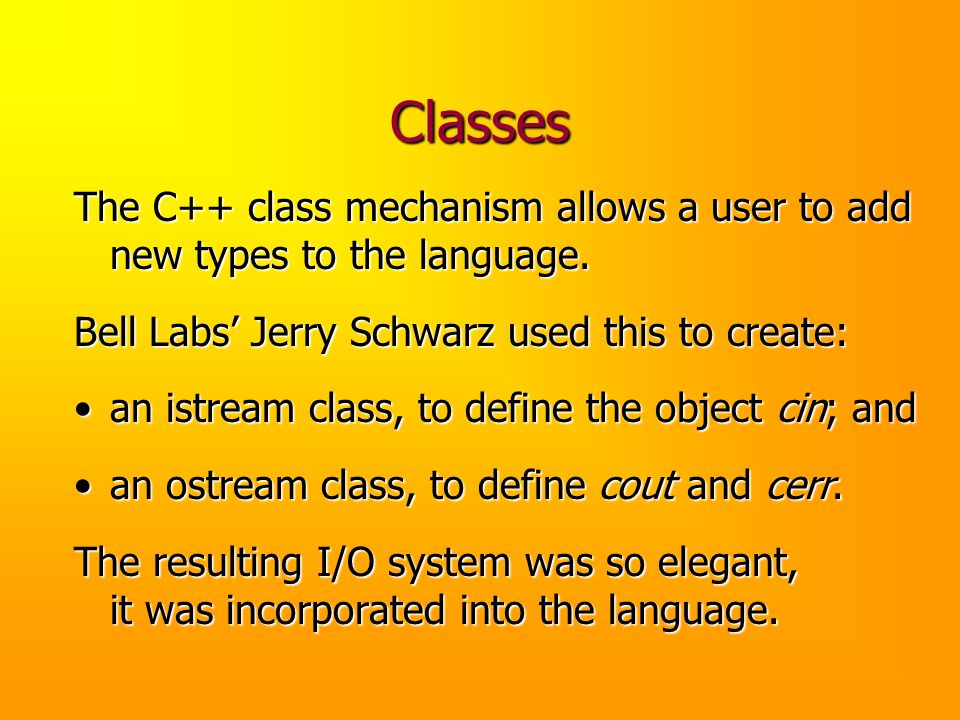 Classes

The C++ class mechanism allows a user to add new types to the language.

Bell Labs' Jerry Schwarz used this to create:

• an istream class, to define the object cin; and

• an ostream class, to define cout and cerr.

The resulting I/O system was so elegant, it was incorporated into the language.